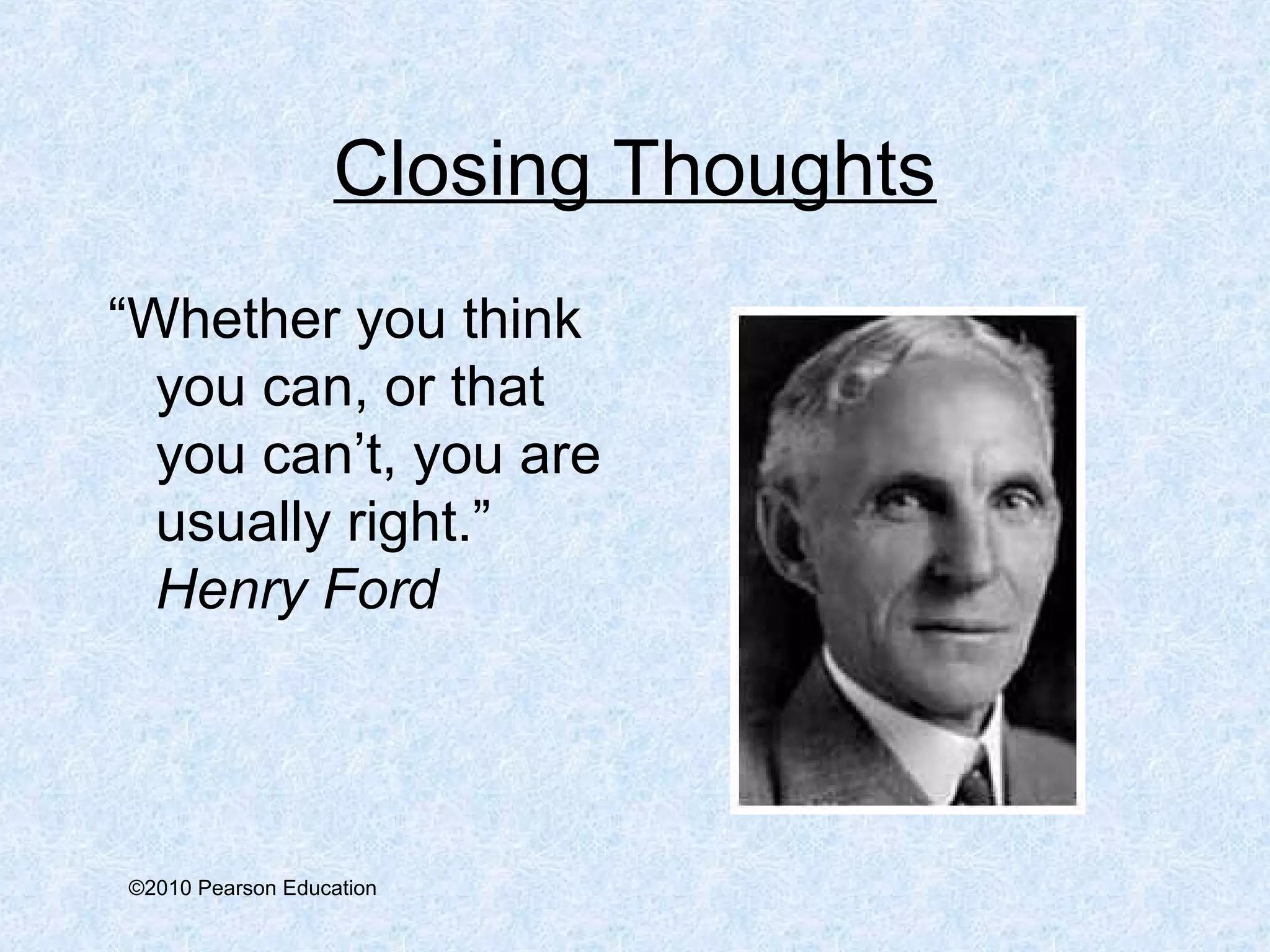 Closing Thoughts

“Whether you think you can, or that you can’t, you are usually right.” Henry Ford

©2010 Pearson Education